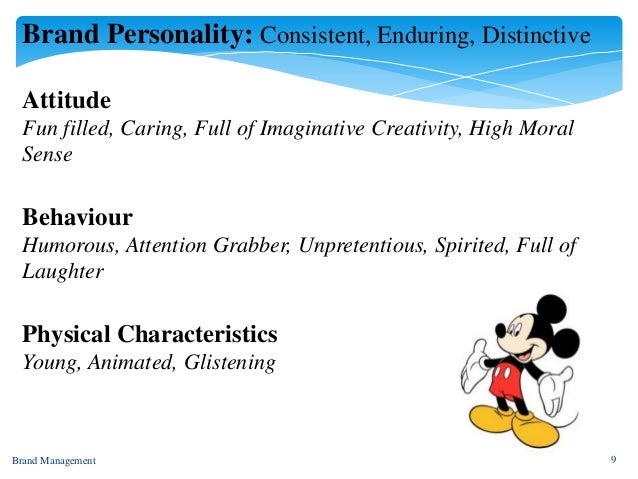 Brand Personality: Consistent, Enduring, Distinctive

Attitude
Fun filled, Caring, Full of Imaginative Creativity, High Moral Sense

Behaviour
Humorous, Attention Grabber, Unpretentious, Spirited, Full of Laughter

Physical Characteristics
Young, Animated, Glistening

Brand Management

9